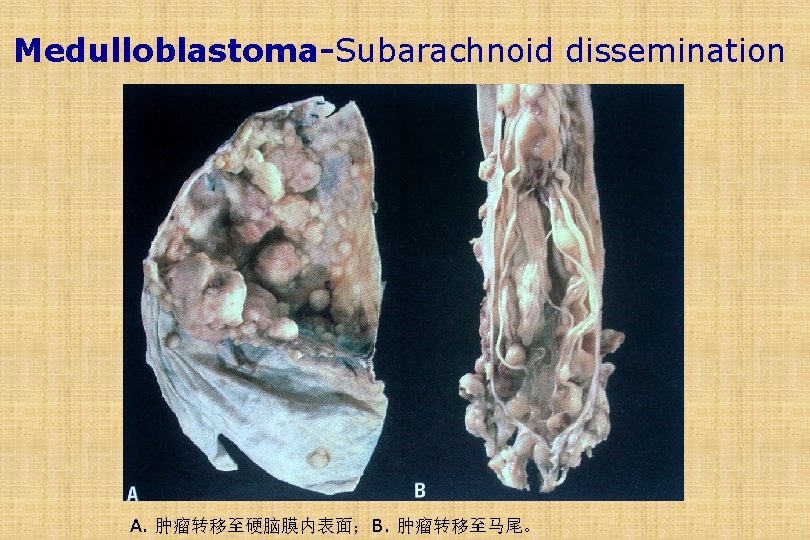 Medulloblastoma-Subarachnoid dissemination

A

B

A. 肿瘤转移至硬脑膜内表面；B. 肿瘤转移至马尾。